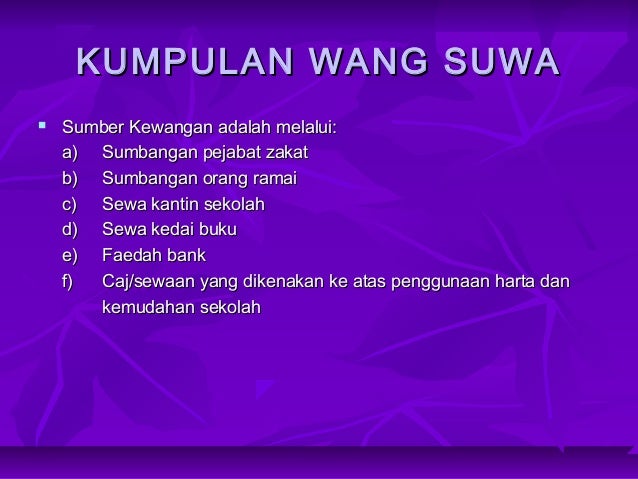 KUMPULAN WANG SUWA

Sumber Kewangan adalah melalui:
a) Sumbangan pejabat zakat
b) Sumbangan orang ramai
c) Sewa kantin sekolah
d) Sewa kedai buku
e) Faedah bank
f) Caj/sewaan yang dikenakan ke atas penggunaan harta dan kemudahan sekolah